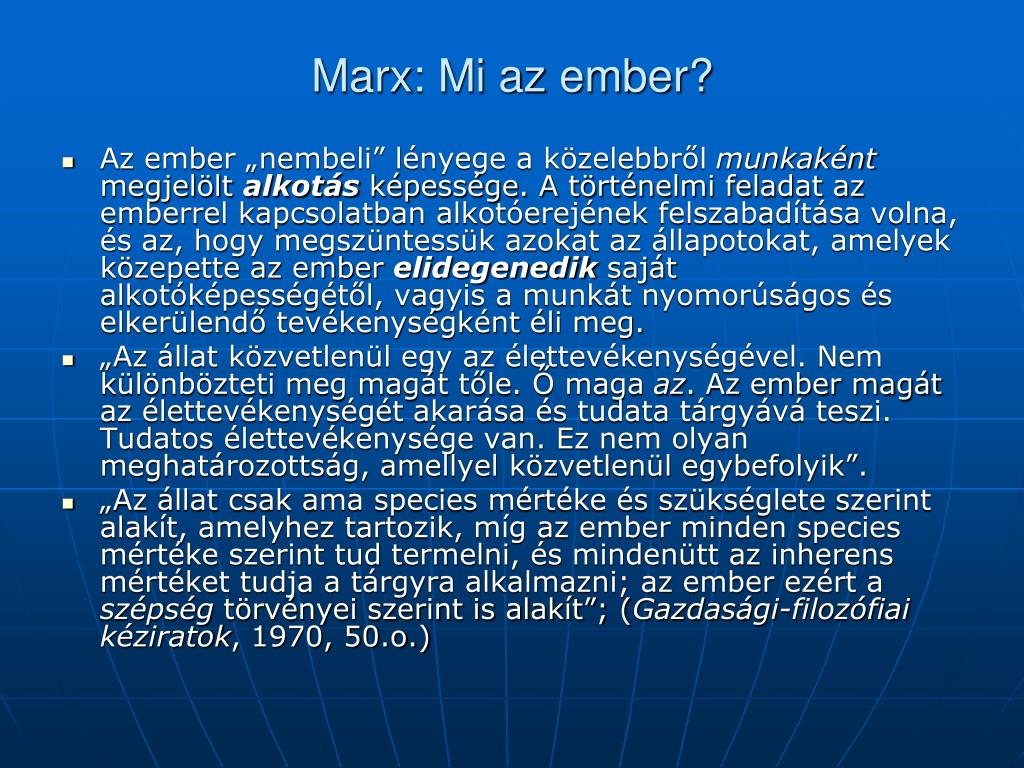 Marx: Mi az ember?

Az ember „nembeli” lényege a közelebbről munkaként megjelölt alkotás képessége. A történelmi feladat az emberrel kapcsolatban alkotóerejének felszabadítása volna, és az, hogy megszüntessük azokat az állapotokat, amelyek közepette az ember elidegenedik saját alkotóképességétől, vagyis a munkát nyomorúságos és elkerülendő tevékenységként éli meg.

„Az állat közvetlenül egy az élettevékenységével. Nem különbözteti meg magát tőle. Ő maga az. Az ember magát az élettevékenységét akarása és tudata tárgyává teszi. Tudatos élettevékenysége van. Ez nem olyan meghatározottság, amellyel közvetlenül egybefolyik”.

„Az állat csak ama species mértéke és szükséglete szerint alakít, amelyhez tartozik, míg az ember minden species mértéke szerint tud termelni, és mindenütt az inherens mértéket tudja a tárgyra alkalmazni; az ember ezért a szépség törvényei szerint is alakít”; (Gazdasági-filozófiai kéziratok, 1970, 50.o.)